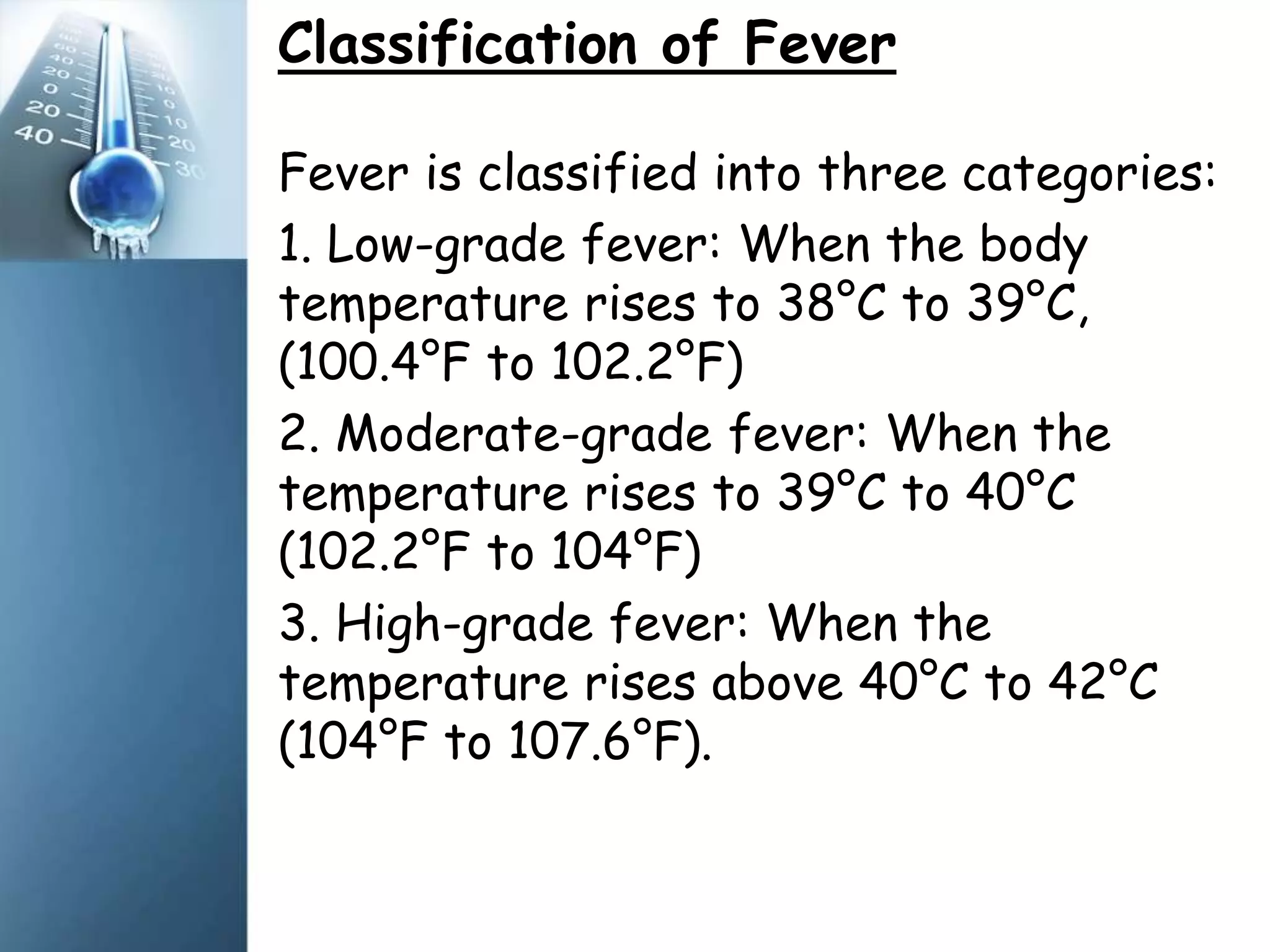 Classification of Fever

Fever is classified into three categories:

1. Low-grade fever: When the body temperature rises to 38°C to 39°C, (100.4°F to 102.2°F)

2. Moderate-grade fever: When the temperature rises to 39°C to 40°C (102.2°F to 104°F)

3. High-grade fever: When the temperature rises above 40°C to 42°C (104°F to 107.6°F).